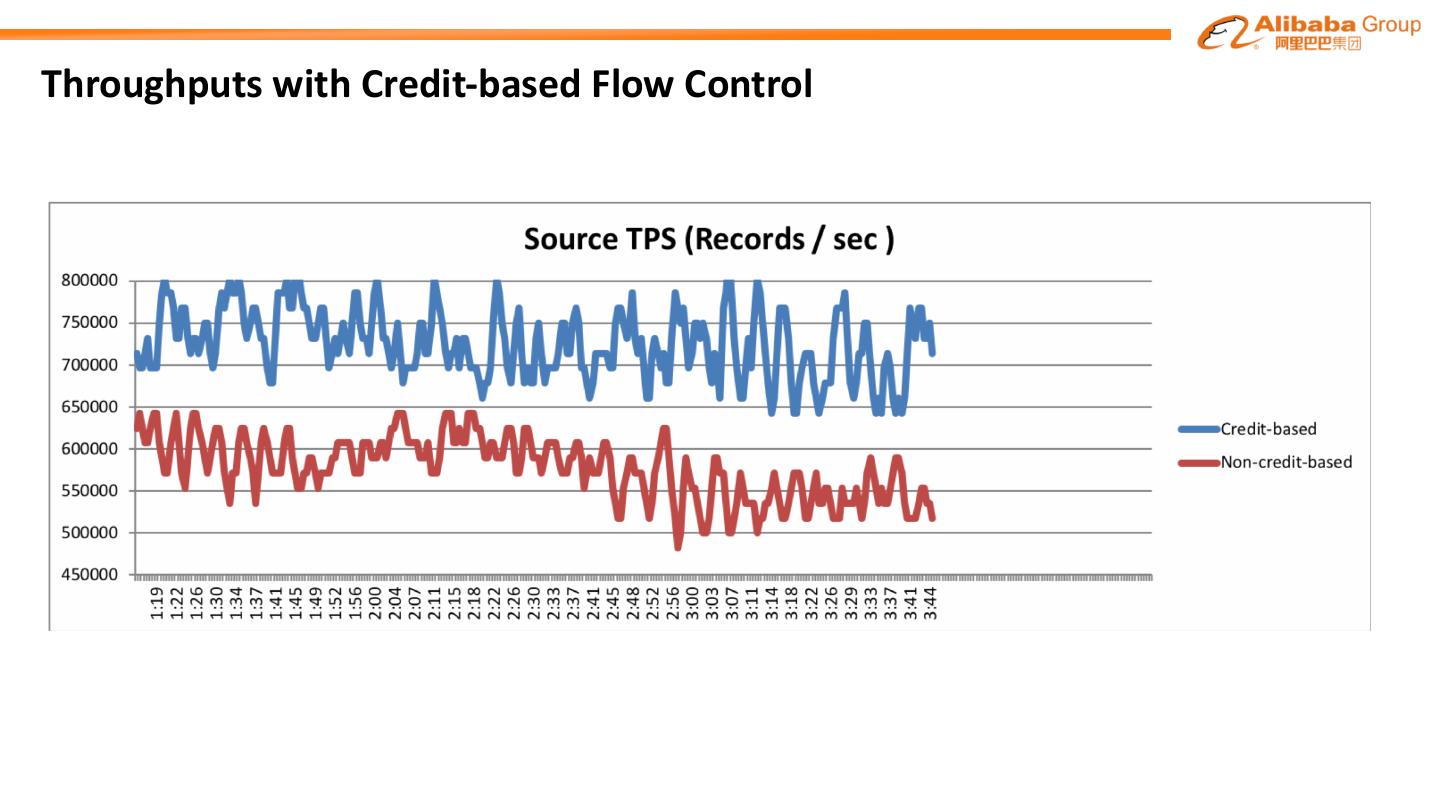 Alibaba Group
阿里巴巴集团

Throughputs with Credit-based Flow Control

Source TPS (Records / sec )

800000
750000
700000
650000
600000
550000
500000
450000

1:19
1:22
1:26
1:30
1:34
1:37
1:41
1:45
1:49
1:52
1:56
2:00
2:04
2:07
2:11
2:15
2:18
2:22
2:26
2:30
2:33
2:37
2:41
2:45
2:48
2:52
2:56
3:00
3:03
3:07
3:11
3:14
3:18
3:22
3:26
3:29
3:33
3:37
3:41
3:44

Credit-based
Non-credit-based